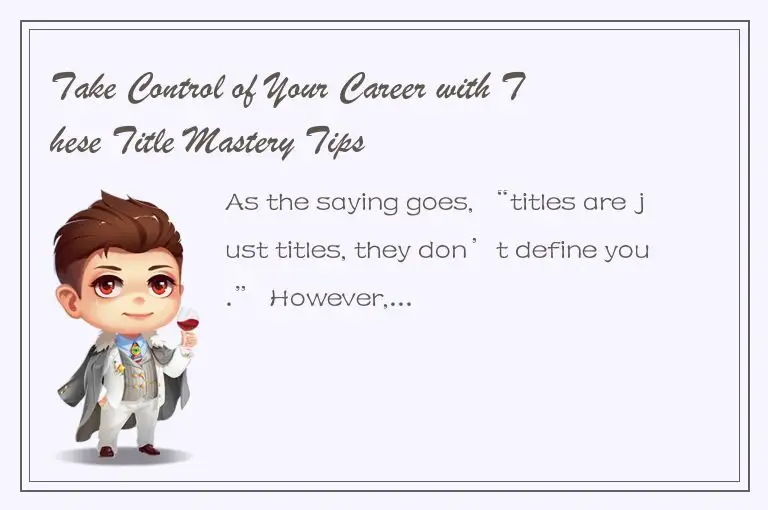 Take Control of Your Career with These Title Mastery Tips

As the saying goes, “titles are just titles, they don’t define you.” However,...